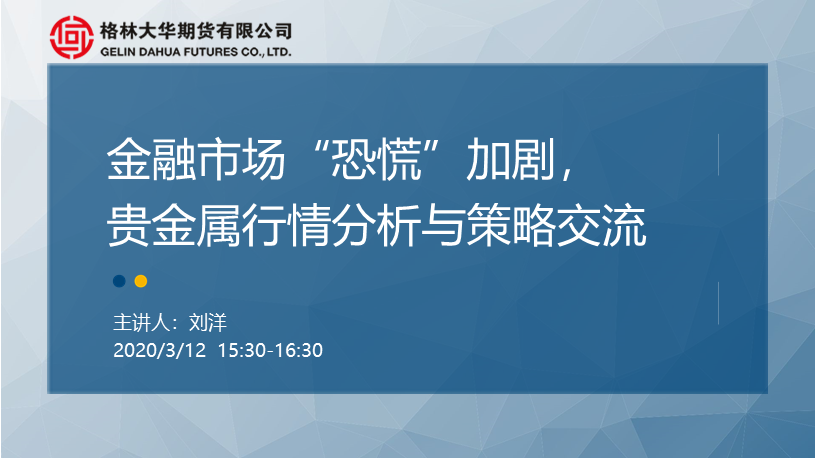 格林大华期货有限公司
GELIN DAHUA FUTURES CO., LTD.

金融市场“恐慌”加剧，
贵金属行情分析与策略交流

主讲人：刘洋
2020/3/12 15:30-16:30